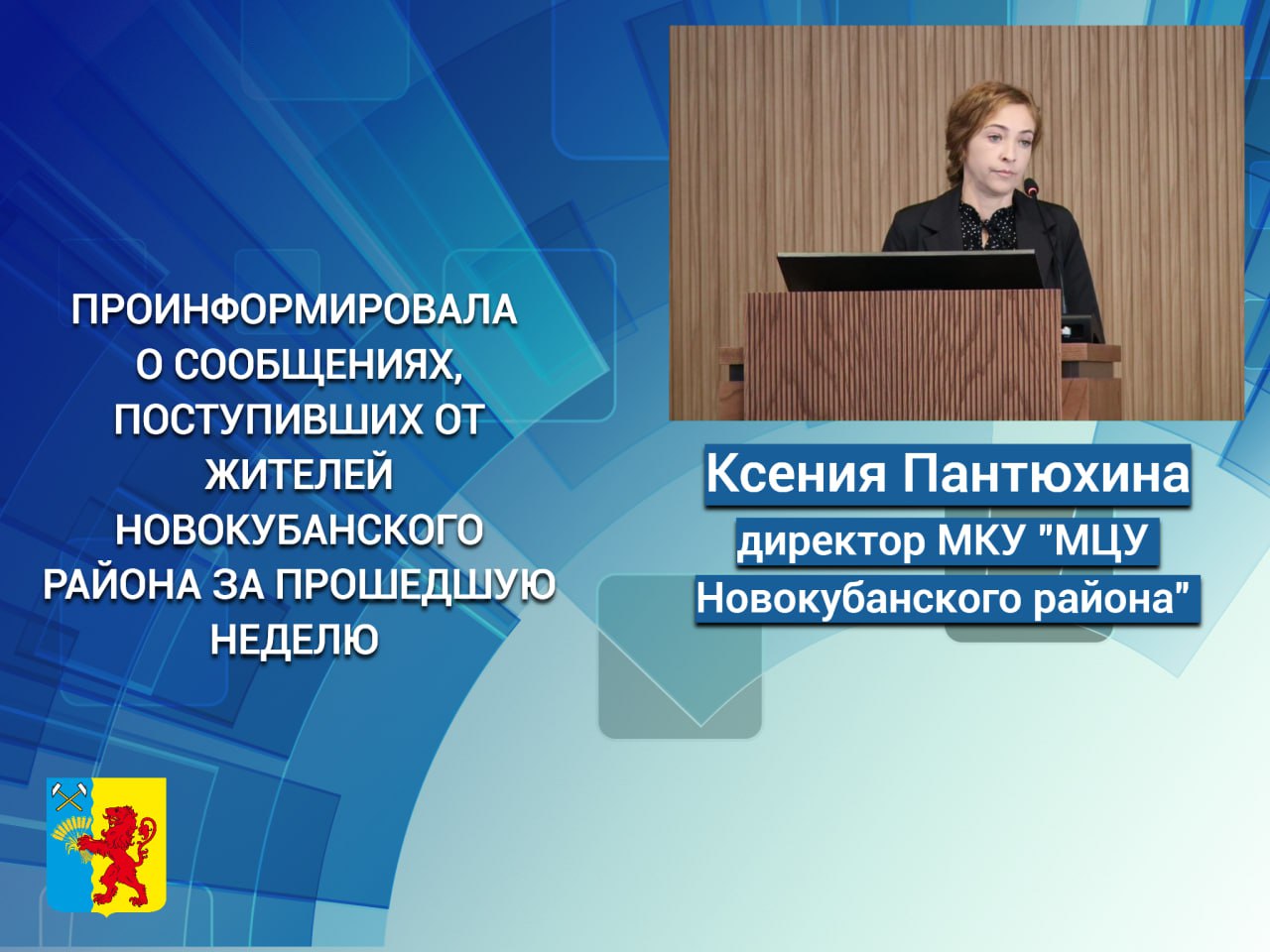 ПРОИНФОРМИРОВАЛА О СООБЩЕНИЯХ, ПОСТУПИВШИХ ОТ ЖИТЕЛЕЙ НОВОКУБАНСКОГО РАЙОНА ЗА ПРОШЕДШУЮ НЕДЕЛЮ

Ксения Пантюхина
директор МКУ "МЦУ Новокубанского района"